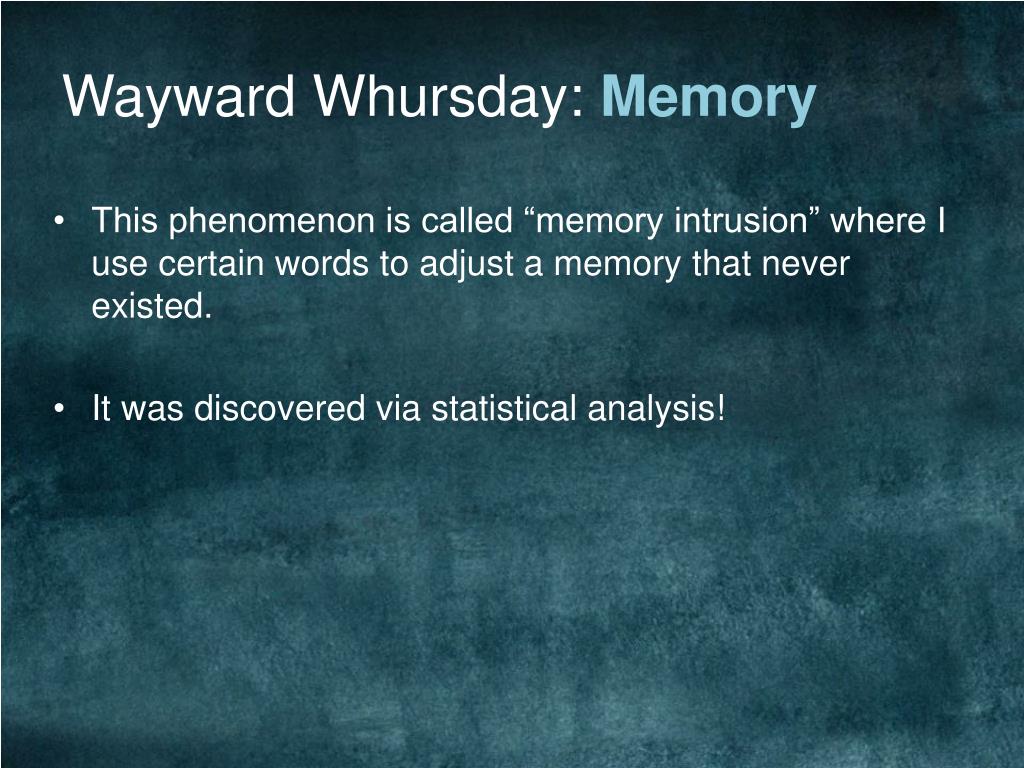 Wayward Whursday: Memory

• This phenomenon is called “memory intrusion” where I use certain words to adjust a memory that never existed.

• It was discovered via statistical analysis!